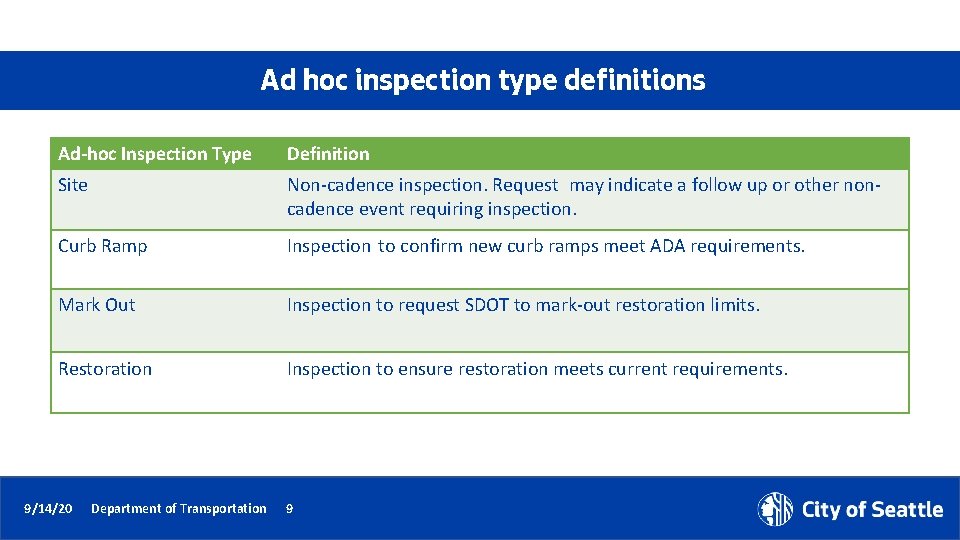 Ad hoc inspection type definitions

| Ad-hoc Inspection Type | Definition |
|---|---|
| Site | Non-cadence inspection. Request may indicate a follow up or other non-cadence event requiring inspection. |
| Curb Ramp | Inspection to confirm new curb ramps meet ADA requirements. |
| Mark Out | Inspection to request SDOT to mark-out restoration limits. |
| Restoration | Inspection to ensure restoration meets current requirements. |

9/14/20 Department of Transportation 9

City of Seattle